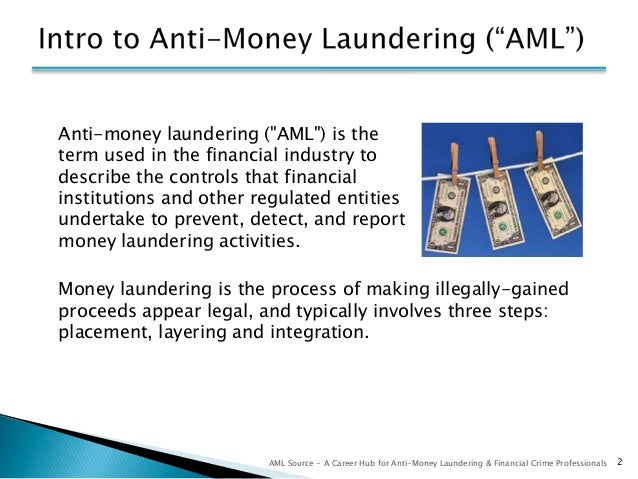 Intro to Anti-Money Laundering (“AML”)

Anti-money laundering ("AML") is the term used in the financial industry to describe the controls that financial institutions and other regulated entities undertake to prevent, detect, and report money laundering activities.

Money laundering is the process of making illegally-gained proceeds appear legal, and typically involves three steps: placement, layering and integration.

AML Source - A Career Hub for Anti-Money Laundering & Financial Crime Professionals 2